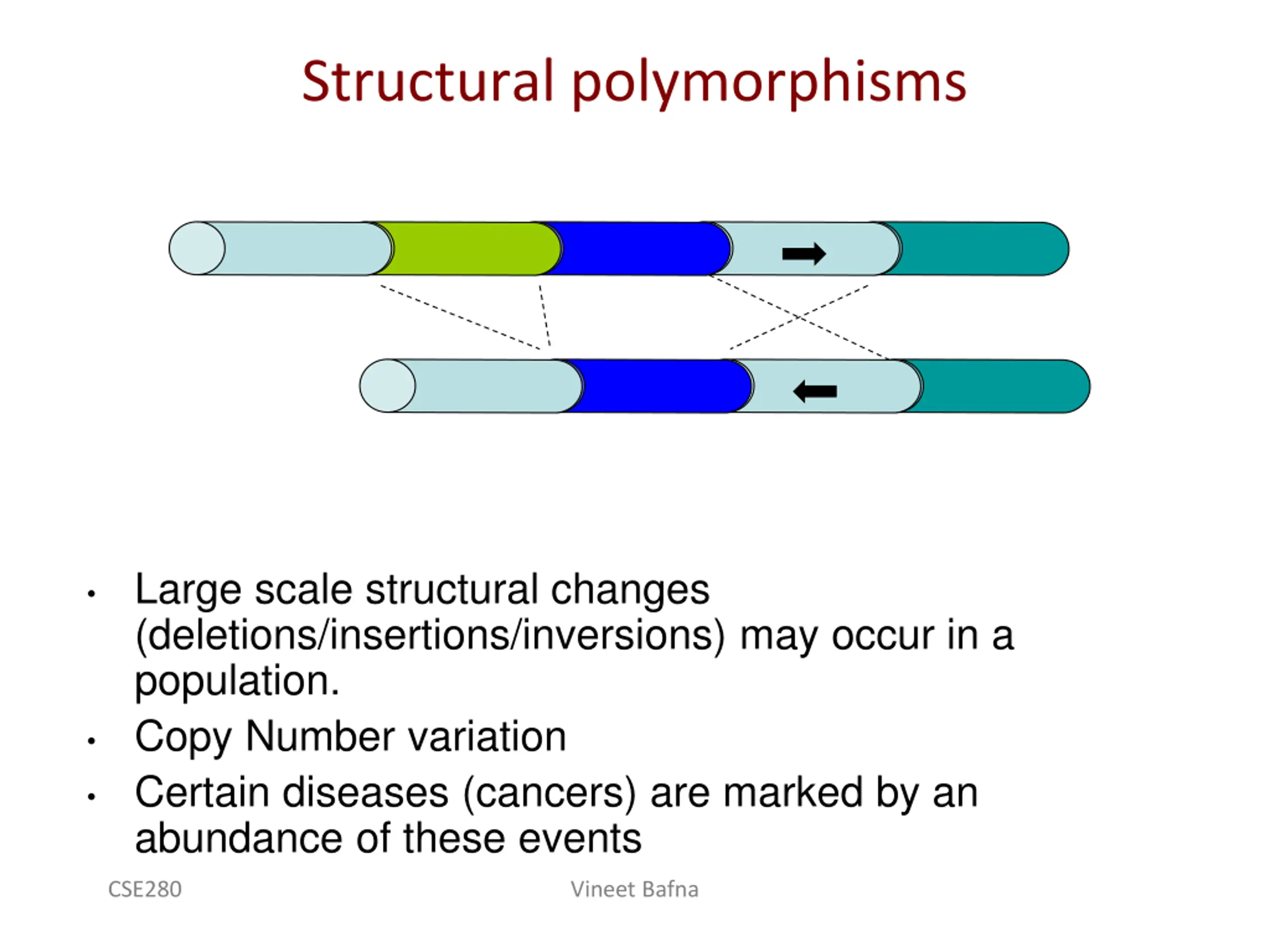 Structural polymorphisms

• Large scale structural changes (deletions/insertions/inversions) may occur in a population.
• Copy Number variation
• Certain diseases (cancers) are marked by an abundance of these events

CSE280

Vineet Bafna